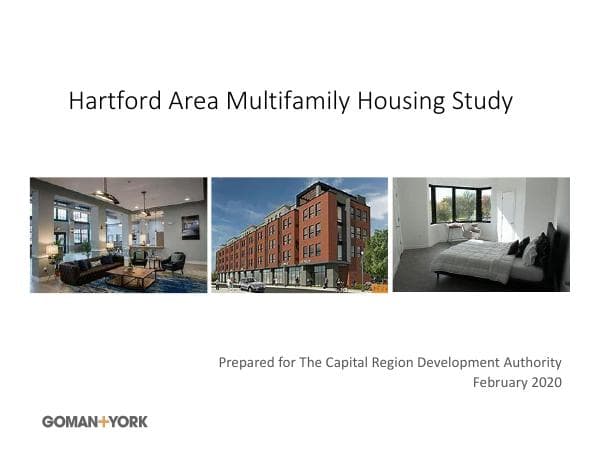 Hartford Area Multifamily Housing Study

Prepared for The Capital Region Development Authority
February 2020

GOMAN+YORK